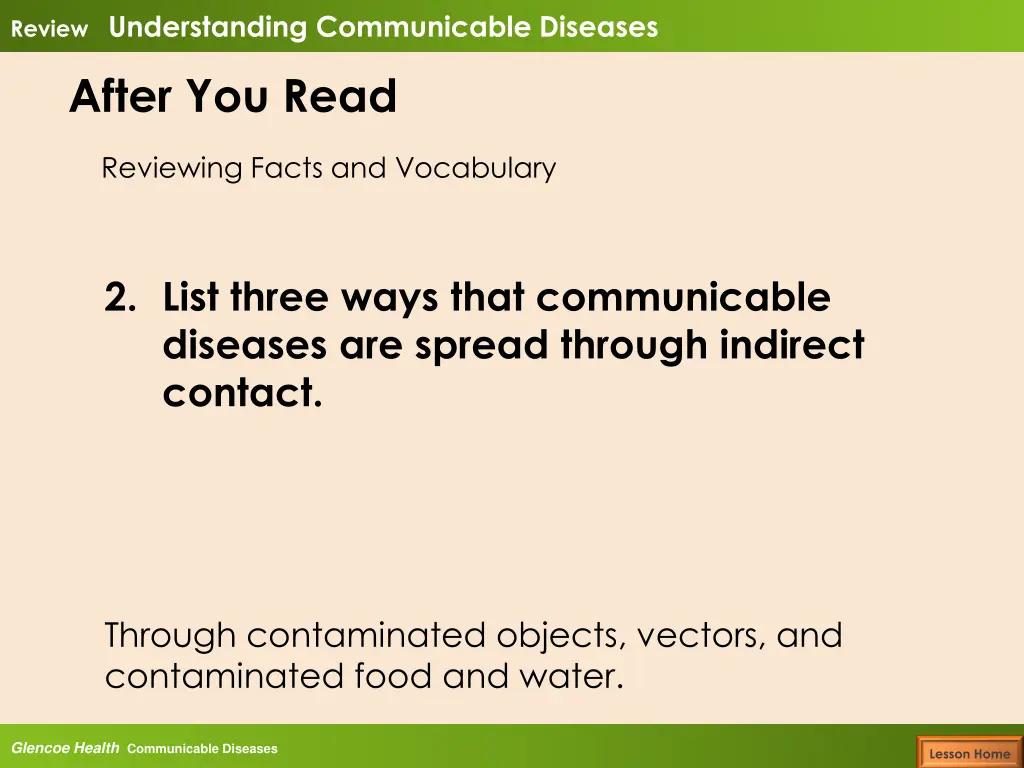 Review Understanding Communicable Diseases

After You Read

Reviewing Facts and Vocabulary

2. List three ways that communicable diseases are spread through indirect contact.

Through contaminated objects, vectors, and contaminated food and water.

Glencoe Health Communicable Diseases

Lesson Home